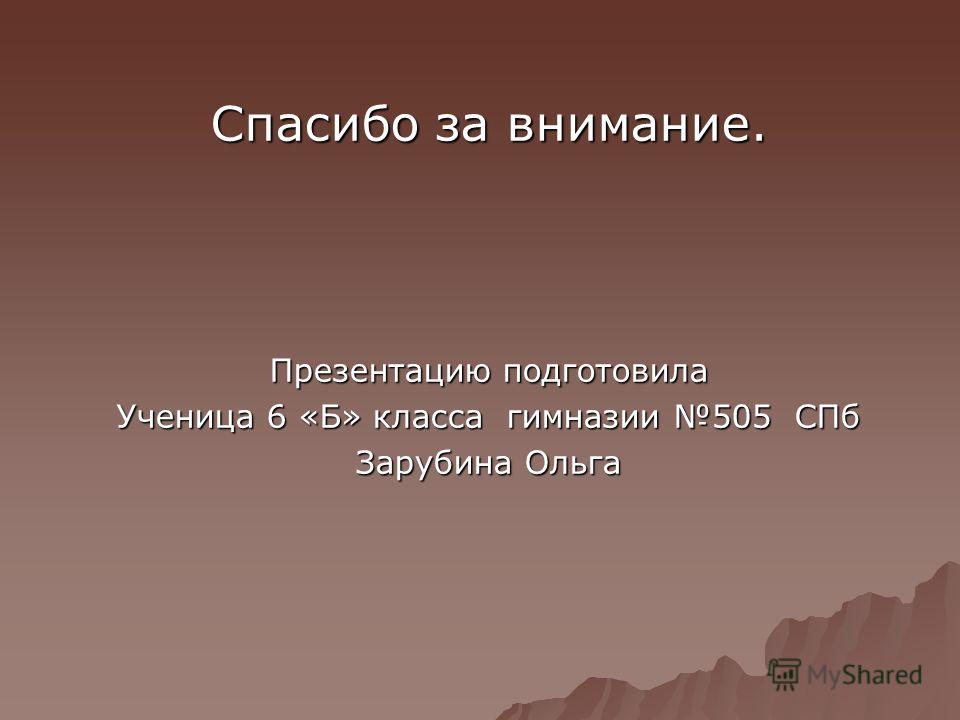 Спасибо за внимание.

Презентацию подготовила
Ученица 6 «Б» класса гимназии №505 СПб
Зарубина Ольга

MyShared